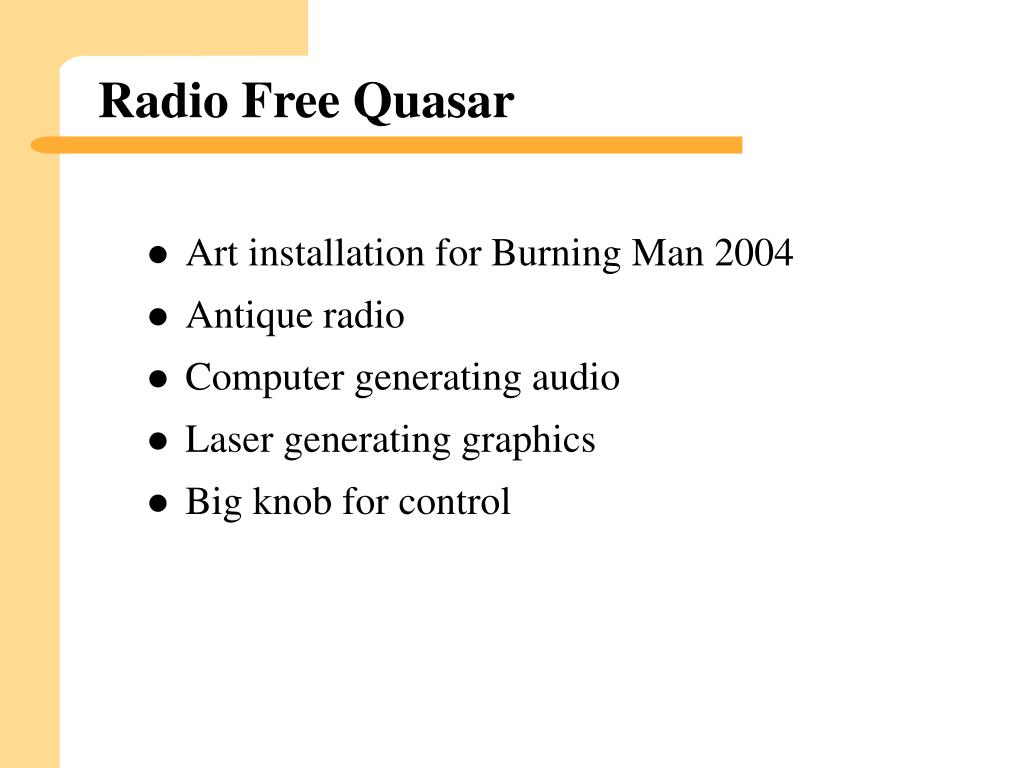 Radio Free Quasar

- Art installation for Burning Man 2004
- Antique radio
- Computer generating audio
- Laser generating graphics
- Big knob for control